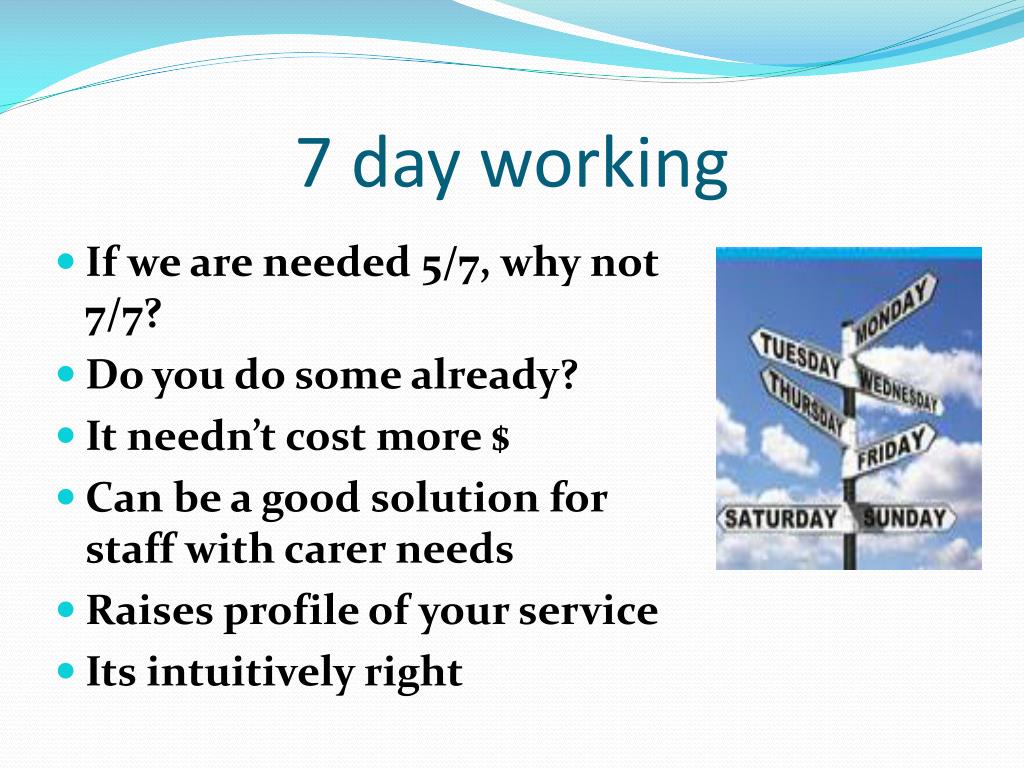 7 day working

- If we are needed 5/7, why not 7/7?
- Do you do some already?
- It needn't cost more $
- Can be a good solution for staff with carer needs
- Raises profile of your service
- Its intuitively right

MONDAY
TUESDAY
WEDNESDAY
THURSDAY
FRIDAY
SATURDAY
SUNDAY